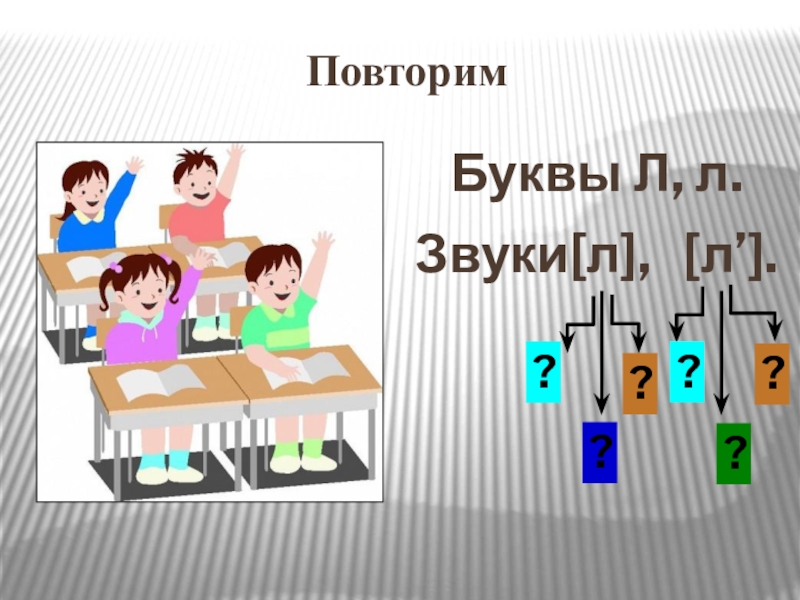 Повторим

Буквы Л, л.

Звуки[л], [л’].

? ? ? ? ? ?